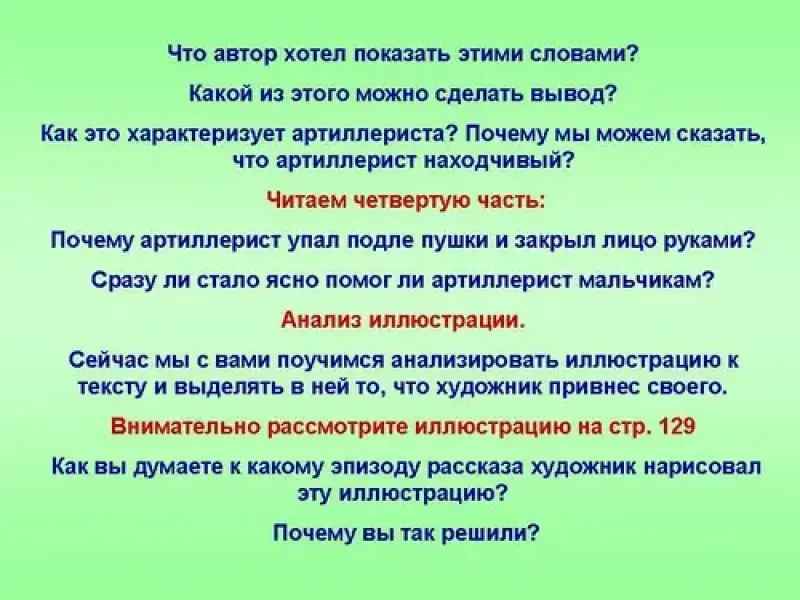 Что автор хотел показать этими словами?

Какой из этого можно сделать вывод?

Как это характеризует артиллериста? Почему мы можем сказать, что артиллерист находчивый?

Читаем четвертую часть:

Почему артиллерист упал подле пушки и закрыл лицо руками?

Сразу ли стало ясно помог ли артиллерист мальчикам?

Анализ иллюстрации.

Сейчас мы с вами поучимся анализировать иллюстрацию к тексту и выделять в ней то, что художник привнес своего.

Внимательно рассмотрите иллюстрацию на стр. 129

Как вы думаете к какому эпизоду рассказа художник нарисовал эту иллюстрацию?

Почему вы так решили?